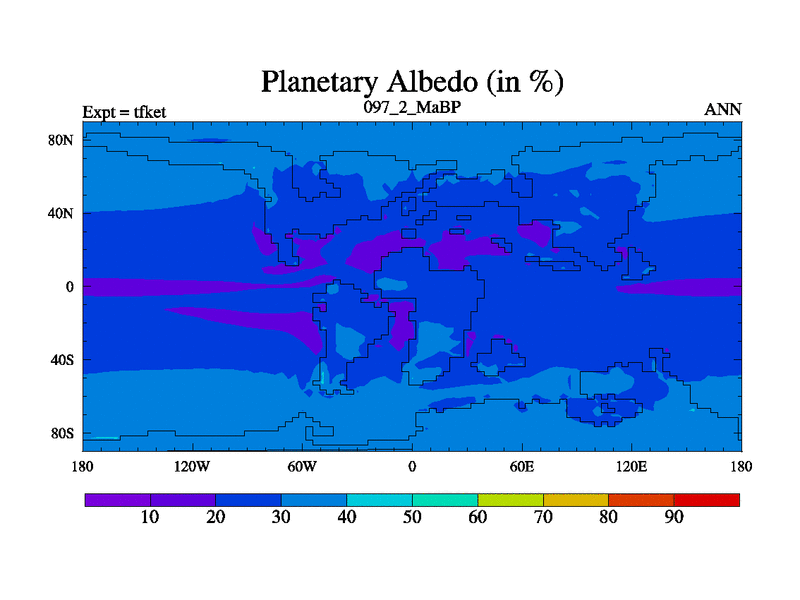 Planetary Albedo (in %)

Expt = tfket

097_2_MaBP

ANN

80N
40N
0
40S
80S

180 120W 60W 0 60E 120E 180

10 20 30 40 50 60 70 80 90